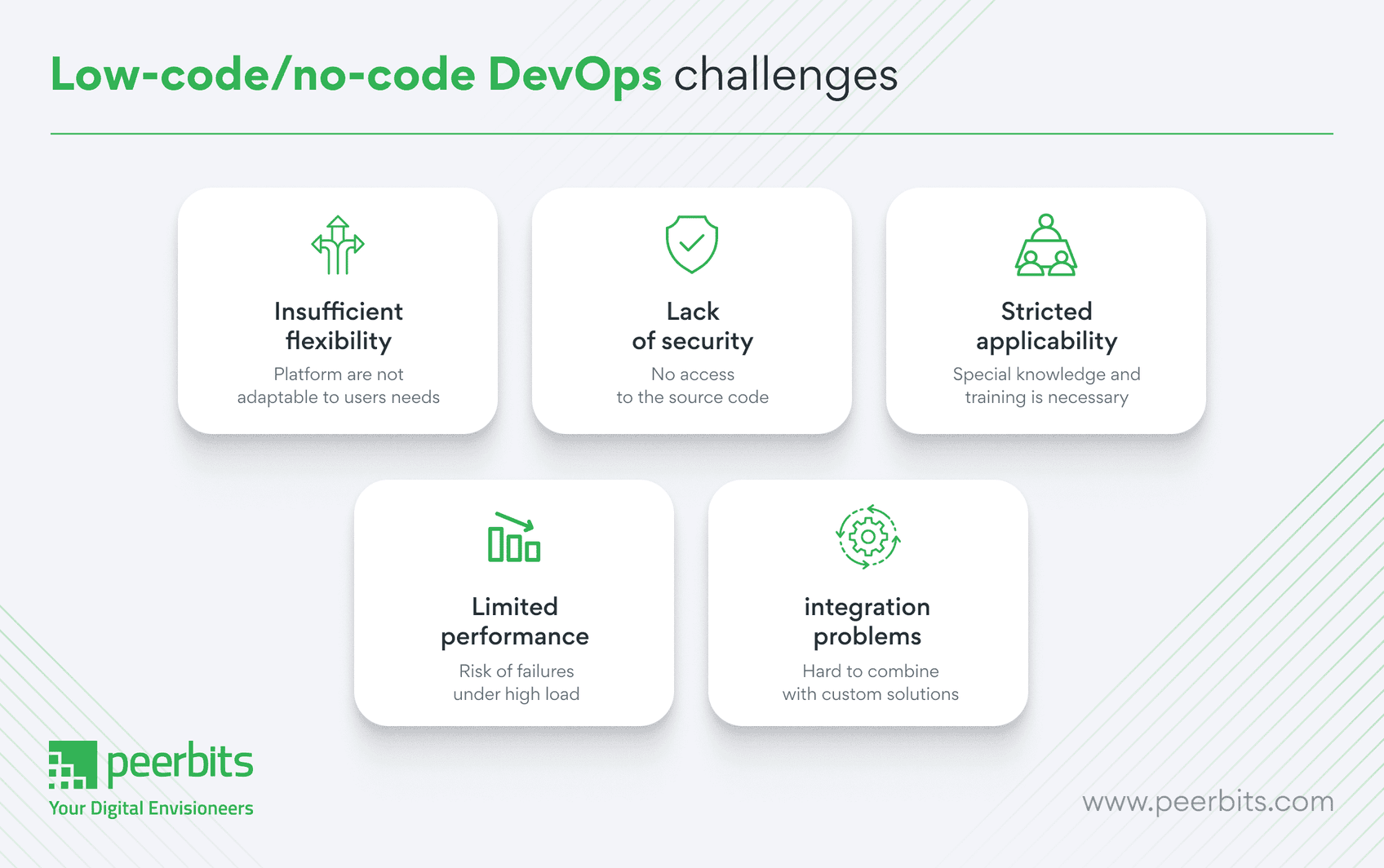 Low-code/no-code DevOps challenges

Insufficient flexibility

Platform are not adaptable to users needs

Lack of security

No access to the source code

Stricted applicability

Special knowledge and training is necessary

Limited performance

Risk of failures under high load

integration problems

Hard to combine with custom solutions

peerbits

Your Digital Envisioneers

www.peerbits.com